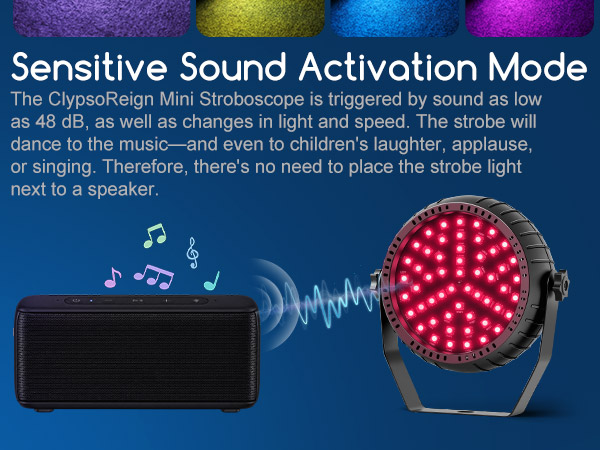 Sensitive Sound Activation Mode

The ClypsoReign Mini Stroboscope is triggered by sound as low as 48 dB, as well as changes in light and speed. The strobe will dance to the music—and even to children's laughter, applause, or singing. Therefore, there's no need to place the strobe light next to a speaker.